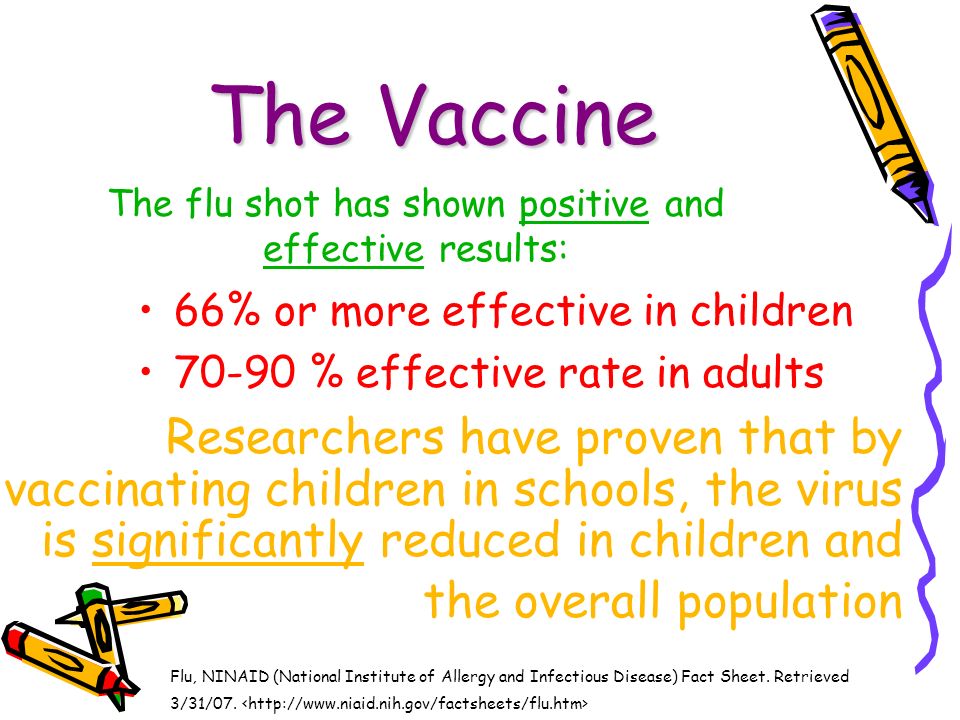 The Vaccine

The flu shot has shown positive and effective results:

• 66% or more effective in children
• 70-90 % effective rate in adults

Researchers have proven that by vaccinating children in schools, the virus is significantly reduced in children and the overall population

Flu, NINAID (National Institute of Allergy and Infectious Disease) Fact Sheet. Retrieved 3/31/07. <http://www.niaid.nih.gov/factsheets/flu.htm>